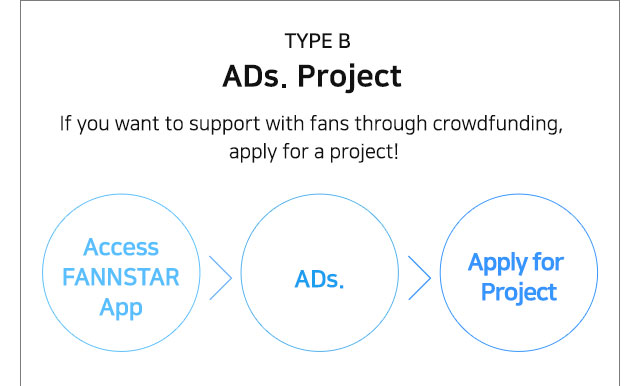 TYPE B
ADs. Project

If you want to support with fans through crowdfunding, apply for a project!

Access FANNSTAR App

ADs.

Apply for Project